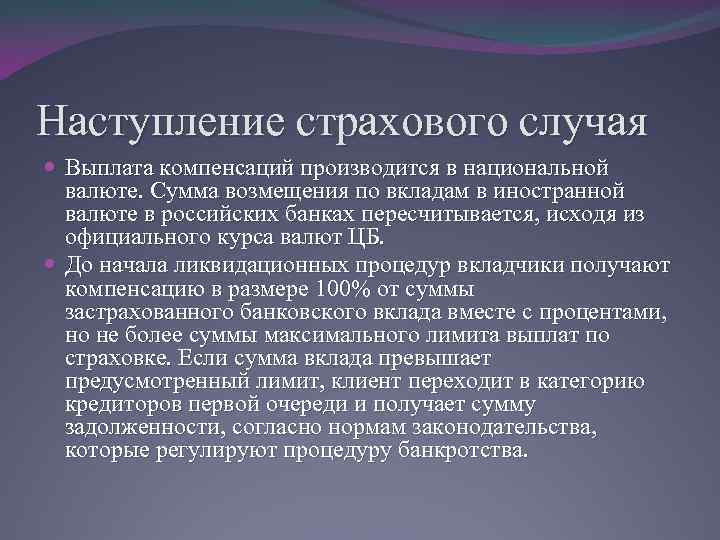 Наступление страхового случая

Выплата компенсаций производится в национальной валюте. Сумма возмещения по вкладам в иностранной валюте в российских банках пересчитывается, исходя из официального курса валют ЦБ.

До начала ликвидационных процедур вкладчики получают компенсацию в размере 100% от суммы застрахованного банковского вклада вместе с процентами, но не более суммы максимального лимита выплат по страховке. Если сумма вклада превышает предусмотренный лимит, клиент переходит в категорию кредиторов первой очереди и получает сумму задолженности, согласно нормам законодательства, которые регулируют процедуру банкротства.